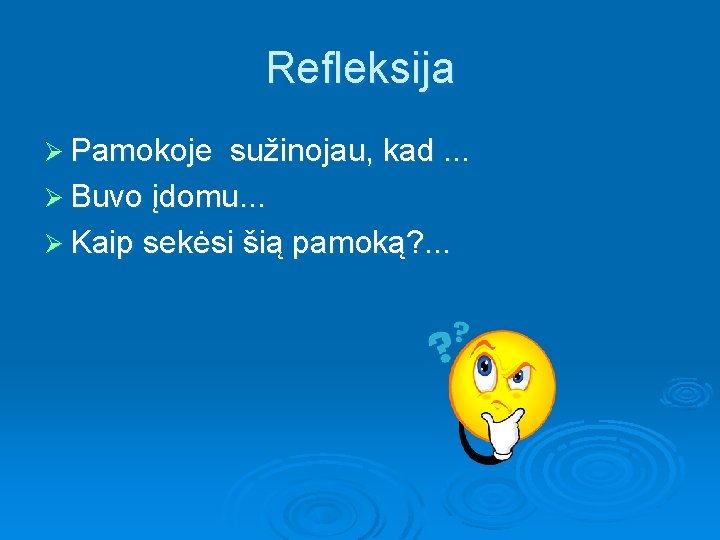 Refleksija

➢ Pamokoje sužinojau, kad ...
➢ Buvo įdomu...
➢ Kaip sekėsi šią pamoką?...

??